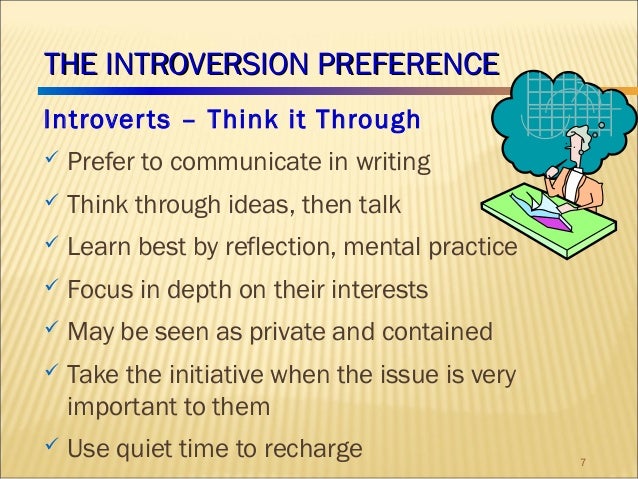 THE INTROVERSION PREFERENCE

Introverts – Think it Through

✓ Prefer to communicate in writing
✓ Think through ideas, then talk
✓ Learn best by reflection, mental practice
✓ Focus in depth on their interests
✓ May be seen as private and contained
✓ Take the initiative when the issue is very important to them
✓ Use quiet time to recharge

7